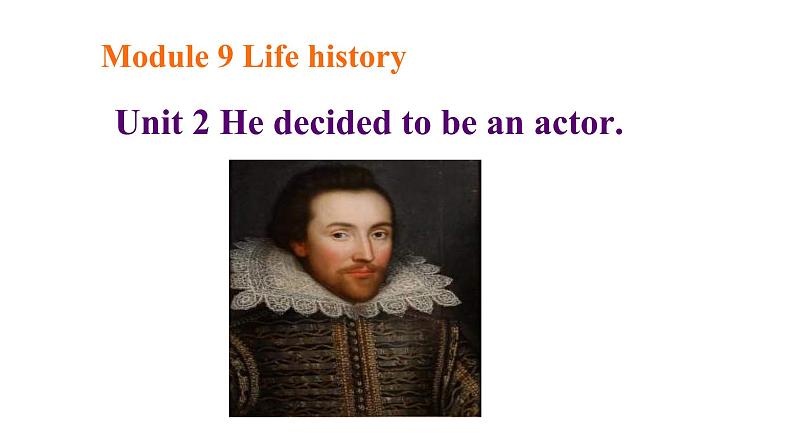 Module 9 Life history

Unit 2 He decided to be an actor.